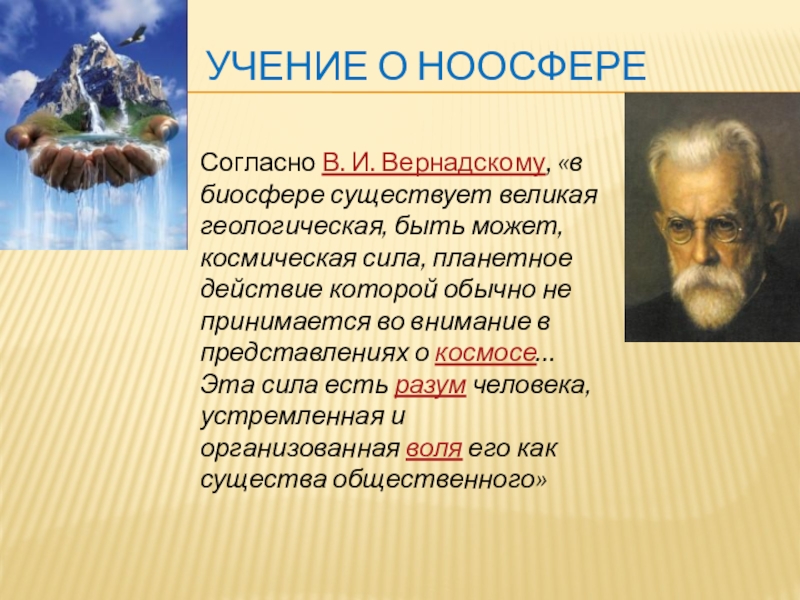 УЧЕНИЕ О НООСФЕРЕ

Согласно В. И. Вернадскому, «в биосфере существует великая геологическая, быть может, космическая сила, планетное действие которой обычно не принимается во внимание в представлениях о космосе... Эта сила есть разум человека, устремленная и организованная воля его как существа общественного»